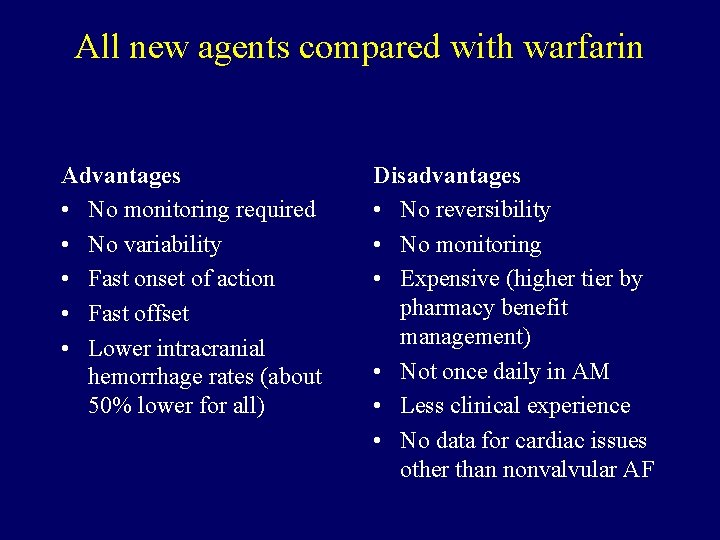 All new agents compared with warfarin

Advantages
• No monitoring required
• No variability
• Fast onset of action
• Fast offset
• Lower intracranial hemorrhage rates (about 50% lower for all)

Disadvantages
• No reversibility
• No monitoring
• Expensive (higher tier by pharmacy benefit management)
• Not once daily in AM
• Less clinical experience
• No data for cardiac issues other than nonvalvular AF